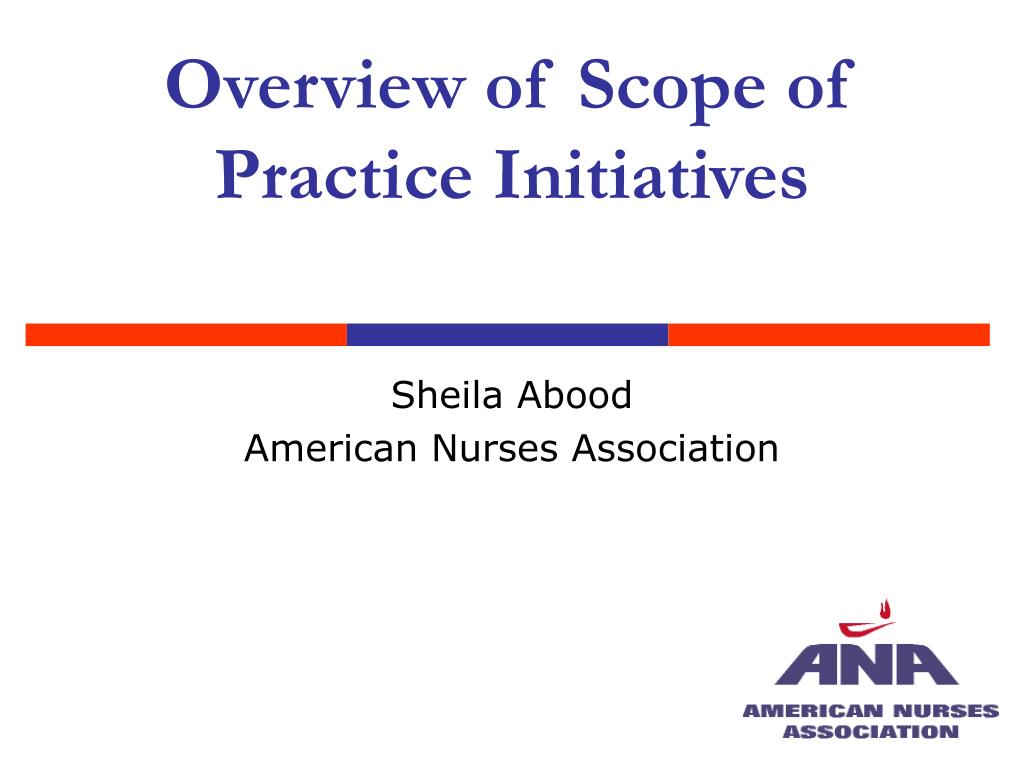 Overview of Scope of Practice Initiatives

Sheila Abood
American Nurses Association

ANA
AMERICAN NURSES ASSOCIATION